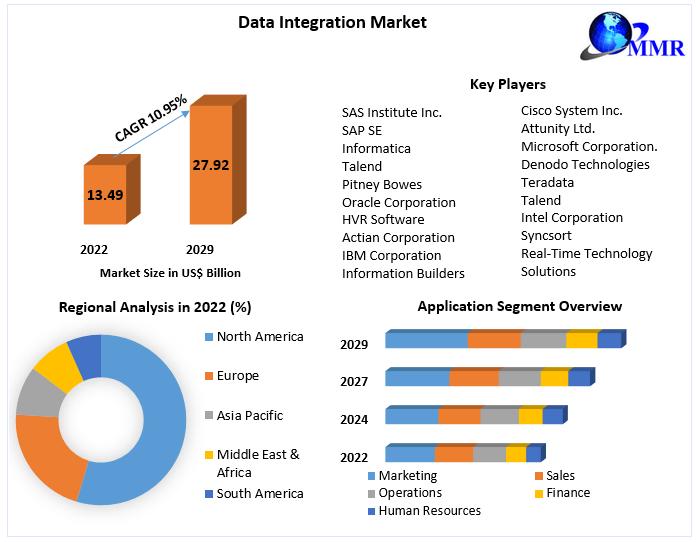 Data Integration Market

MMR

CAGR 10.95%

13.49

27.92

2022

2029

Market Size in US$ Billion

Key Players

SAS Institute Inc.
SAP SE
Informatica
Talend
Pitney Bowes
Oracle Corporation
HVR Software
Actian Corporation
IBM Corporation
Information Builders

Cisco System Inc.
Attunity Ltd.
Microsoft Corporation.
Denodo Technologies
Teradata
Talend
Intel Corporation
Syncsort
Real-Time Technology Solutions

Regional Analysis in 2022 (%)

North America
Europe
Asia Pacific
Middle East & Africa
South America

Application Segment Overview

2029
2027
2024
2022

Marketing
Sales
Operations
Finance
Human Resources